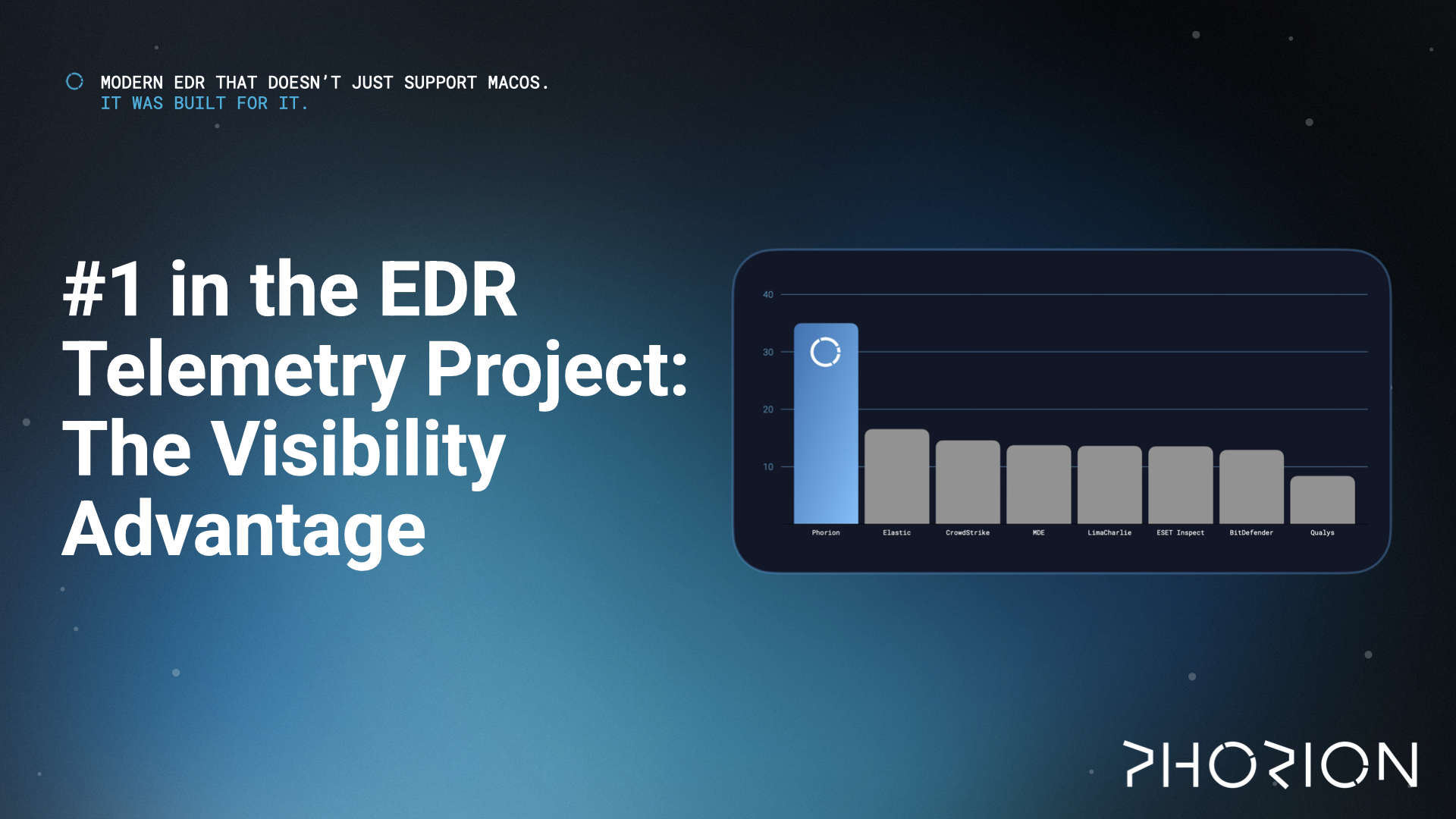 MODERN EDR THAT DOESN'T JUST SUPPORT MACOS.
IT WAS BUILT FOR IT.

#1 in the EDR Telemetry Project: The Visibility Advantage

40
30
20
10

Phorion
Elastic
CrowdStrike
MDE
LimaCharlie
ESET Inspect
BitDefender
Qualys

PHORION